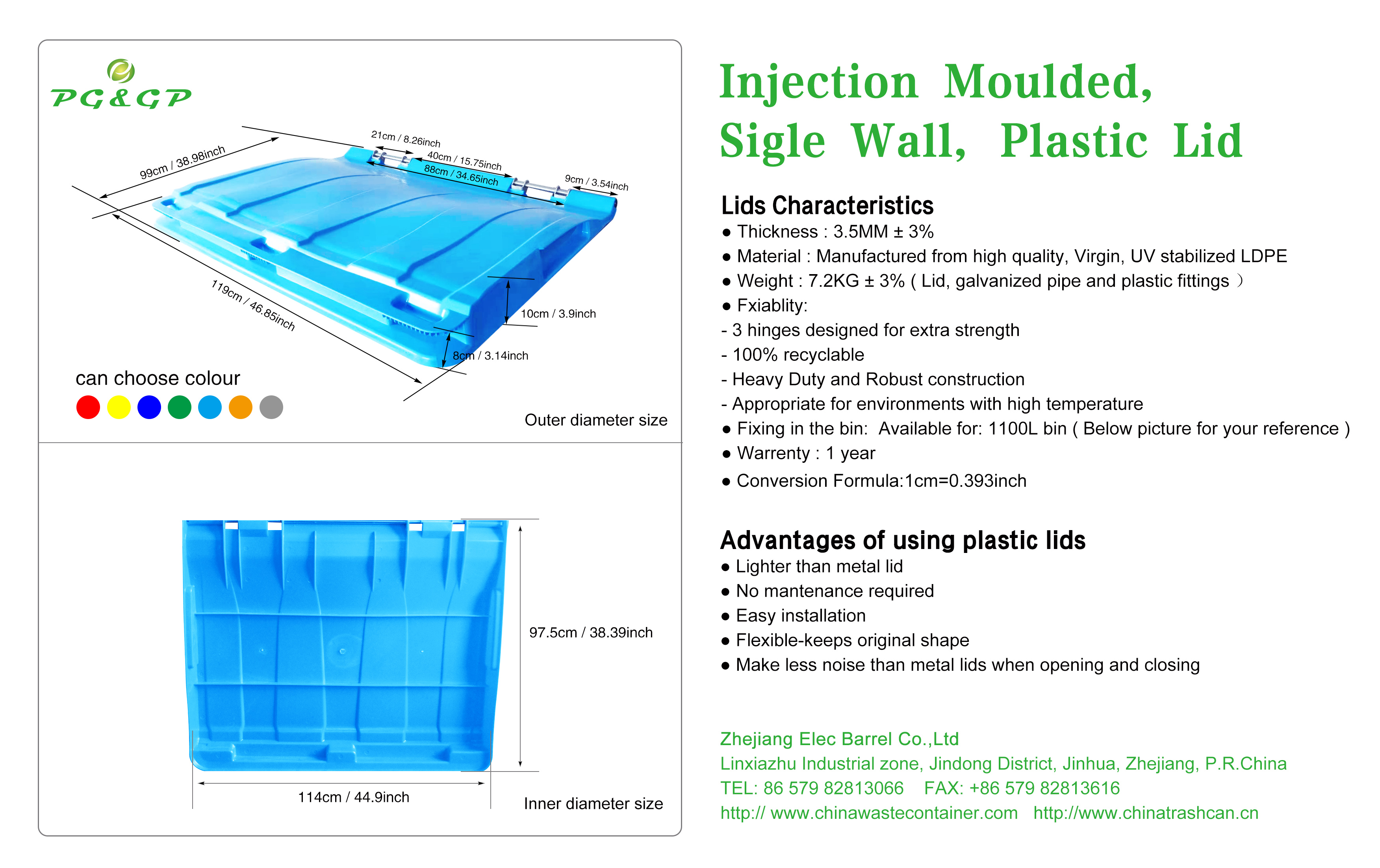 PG&GP

99cm / 38.98inch

21cm / 8.26inch

40cm / 15.75inch

88cm / 34.65inch

9cm / 3.54inch

119cm / 46.85inch

10cm / 3.9inch

8cm / 3.14inch

can choose colour

Outer diameter size

97.5cm / 38.39inch

114cm / 44.9inch

Inner diameter size

Injection Moulded, Sigle Wall, Plastic Lid

Lids Characteristics
● Thickness : 3.5MM ± 3%
● Material : Manufactured from high quality, Virgin, UV stabilized LDPE
● Weight : 7.2KG ± 3% ( Lid, galvanized pipe and plastic fittings )
● Fxiablity:
- 3 hinges designed for extra strength
- 100% recyclable
- Heavy Duty and Robust construction
- Appropriate for environments with high temperature
● Fixing in the bin: Available for: 1100L bin ( Below picture for your reference )
● Warrenty : 1 year
● Conversion Formula:1cm=0.393inch

Advantages of using plastic lids
● Lighter than metal lid
● No mantenance required
● Easy installation
● Flexible-keeps original shape
● Make less noise than metal lids when opening and closing

Zhejiang Elec Barrel Co.,Ltd
Linxiazhu Industrial zone, Jindong District, Jinhua, Zhejiang, P.R.China
TEL: 86 579 82813066 FAX: +86 579 82813616
http:// www.chinawastecontainer.com http://www.chinatrashcan.cn